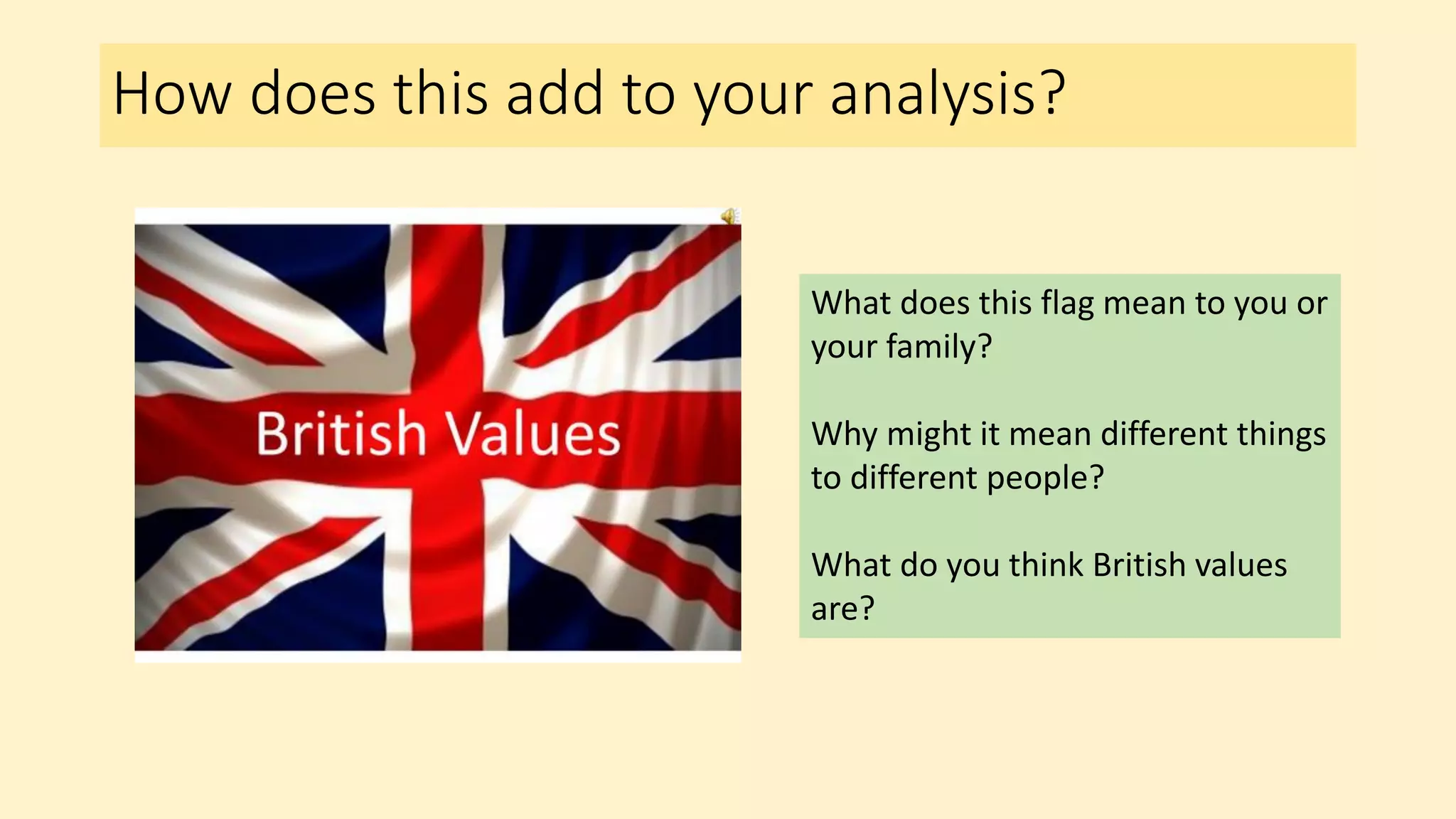 How does this add to your analysis?

British Values

What does this flag mean to you or your family?

Why might it mean different things to different people?

What do you think British values are?